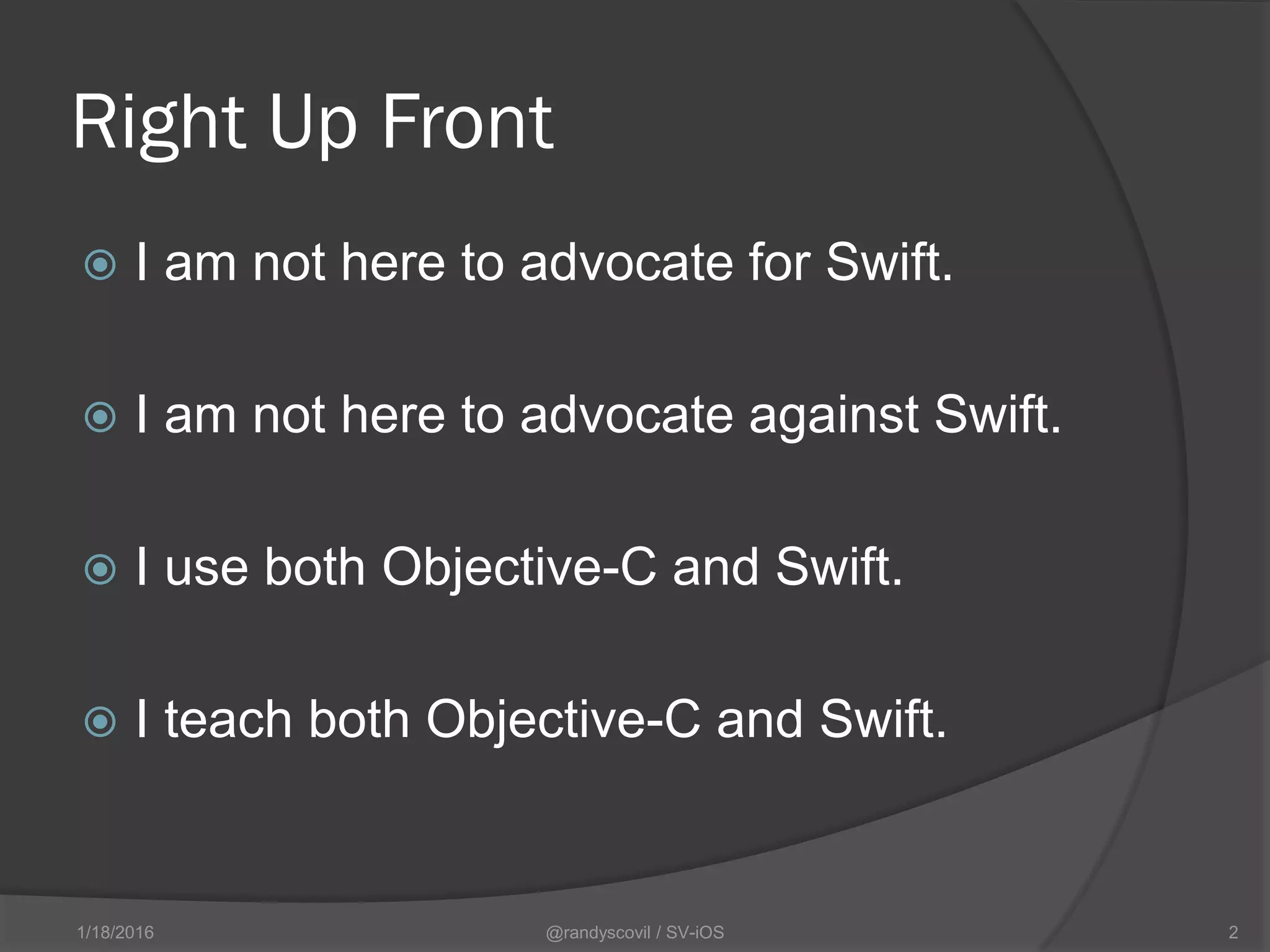 Right Up Front

I am not here to advocate for Swift.

I am not here to advocate against Swift.

I use both Objective-C and Swift.

I teach both Objective-C and Swift.

1/18/2016 @randyscovil / SV-iOS 2